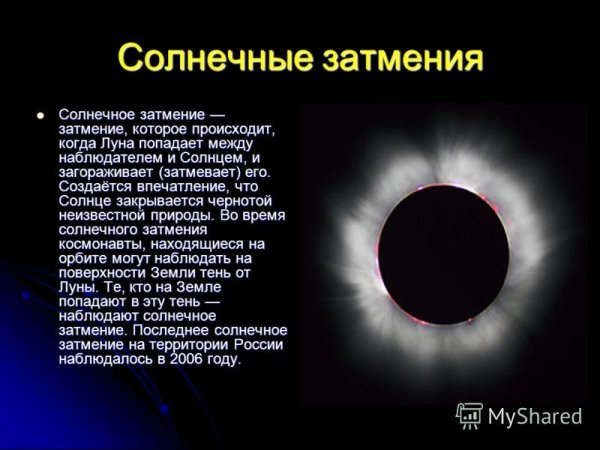 Солнечные затмения

Солнечное затмение — затмение, которое происходит, когда Луна попадает между наблюдателем и Солнцем, и загораживает (затмевает) его. Создаётся впечатление, что Солнце закрывается чернотой неизвестной природы. Во время солнечного затмения космонавты, находящиеся на орбите могут наблюдать на поверхности Земли тень от Луны. Те, кто на Земле попадают в эту тень — наблюдают солнечное затмение. Последнее солнечное затмение на территории России наблюдалось в 2006 году.

MyShared